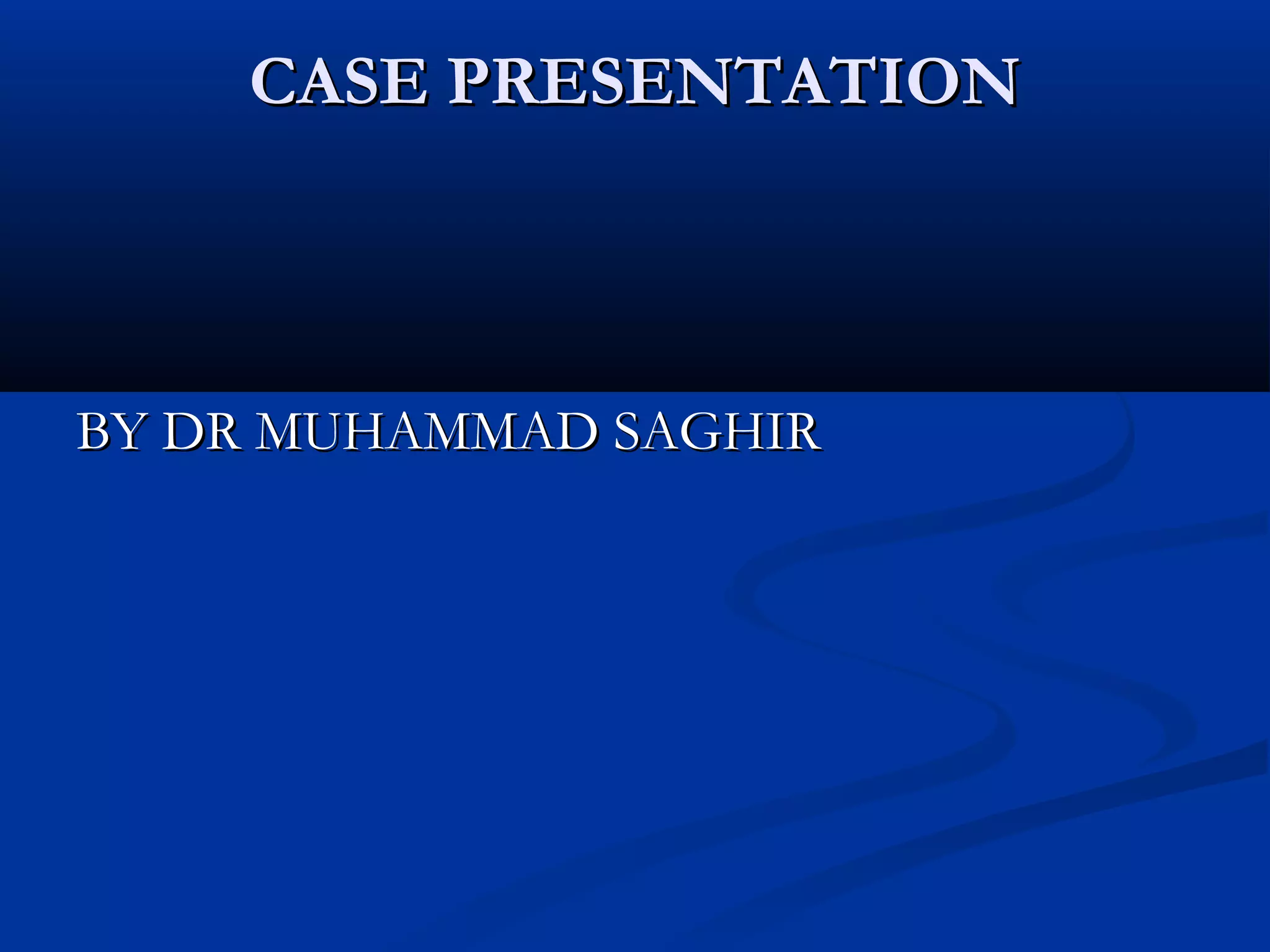 CASE PRESENTATION

BY DR MUHAMMAD SAGHIR